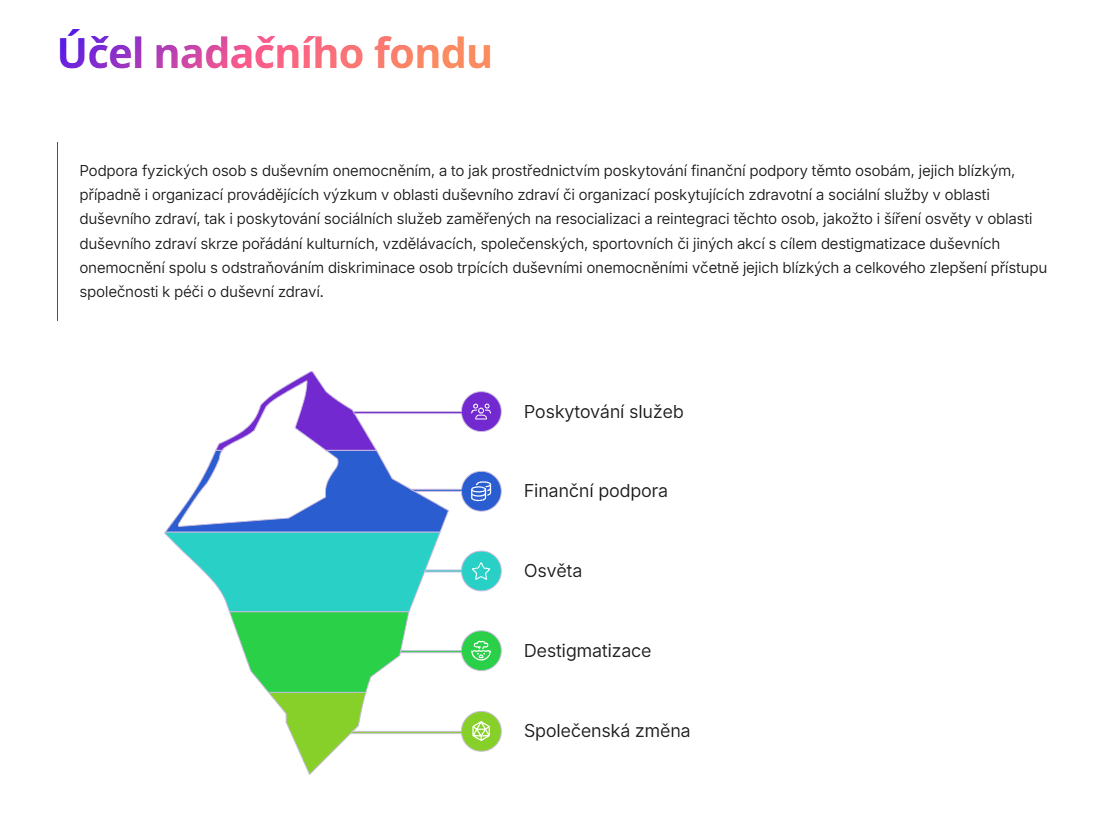 Účel nadačního fondu

Podpora fyzických osob s duševním onemocněním, a to jak prostřednictvím poskytování finanční podpory těmto osobám, jejich blízkým, případně i organizací provádějících výzkum v oblasti duševního zdraví či organizací poskytujících zdravotní a sociální služby v oblasti duševního zdraví, tak i poskytování sociálních služeb zaměřených na resocializaci a reintegraci těchto osob, jakožto i šíření osvěty v oblasti duševního zdraví skrze pořádání kulturních, vzdělávacích, společenských, sportovních či jiných akcí s cílem destigmatizace duševních onemocnění spolu s odstraňováním diskriminace osob trpících duševními onemocněními včetně jejich blízkých a celkového zlepšení přístupu společnosti k péči o duševní zdraví.

Poskytování služeb
Finanční podpora
Osvěta
Destigmatizace
Společenská změna